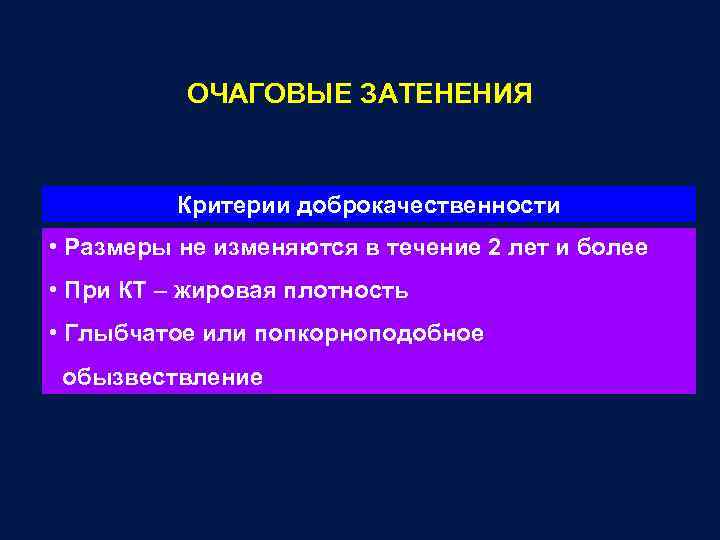 ОЧАГОВЫЕ ЗАТЕНЕНИЯ

Критерии доброкачественности

• Размеры не изменяются в течение 2 лет и более

• При КТ – жировая плотность

• Глыбчатое или попкорноподобное обызвествление